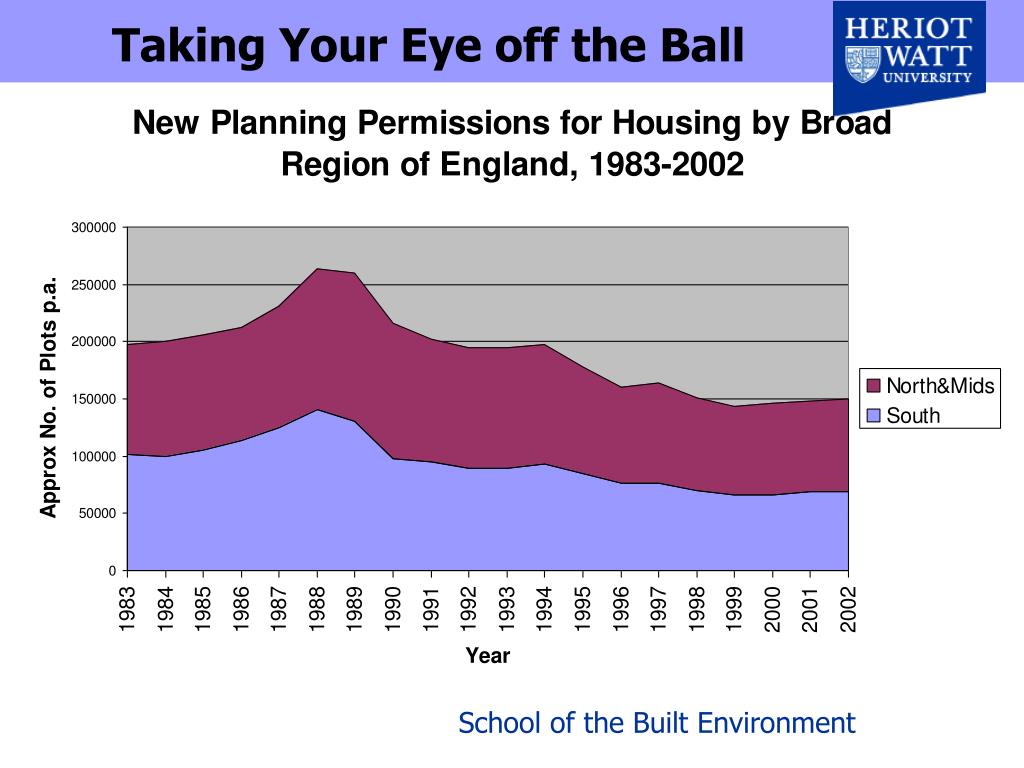 Taking Your Eye off the Ball

HERIOT WATT UNIVERSITY

New Planning Permissions for Housing by Broad Region of England, 1983-2002

Approx No. of Plots p.a.

300000
250000
200000
150000
100000
50000
0

1983 1984 1985 1986 1987 1988 1989 1990 1991 1992 1993 1994 1995 1996 1997 1998 1999 2000 2001 2002

Year

North&Mids
South

School of the Built Environment